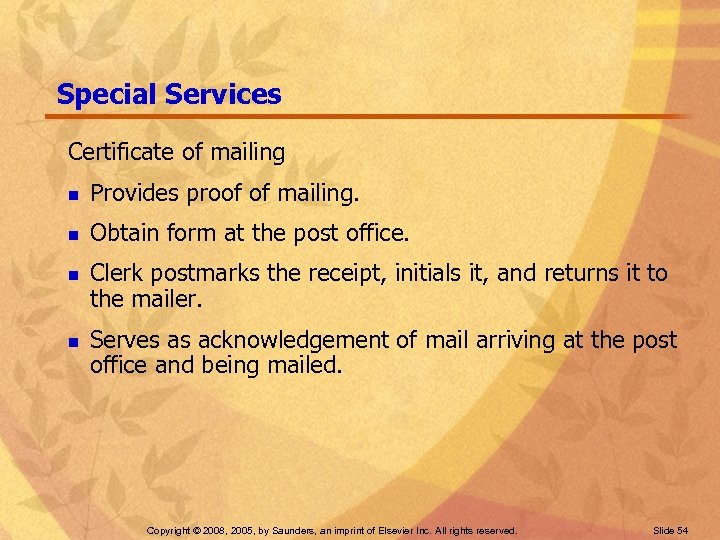 Special Services

Certificate of mailing

- Provides proof of mailing.
- Obtain form at the post office.
- Clerk postmarks the receipt, initials it, and returns it to the mailer.
- Serves as acknowledgement of mail arriving at the post office and being mailed.

Copyright © 2008, 2005, by Saunders, an imprint of Elsevier Inc. All rights reserved. Slide 54